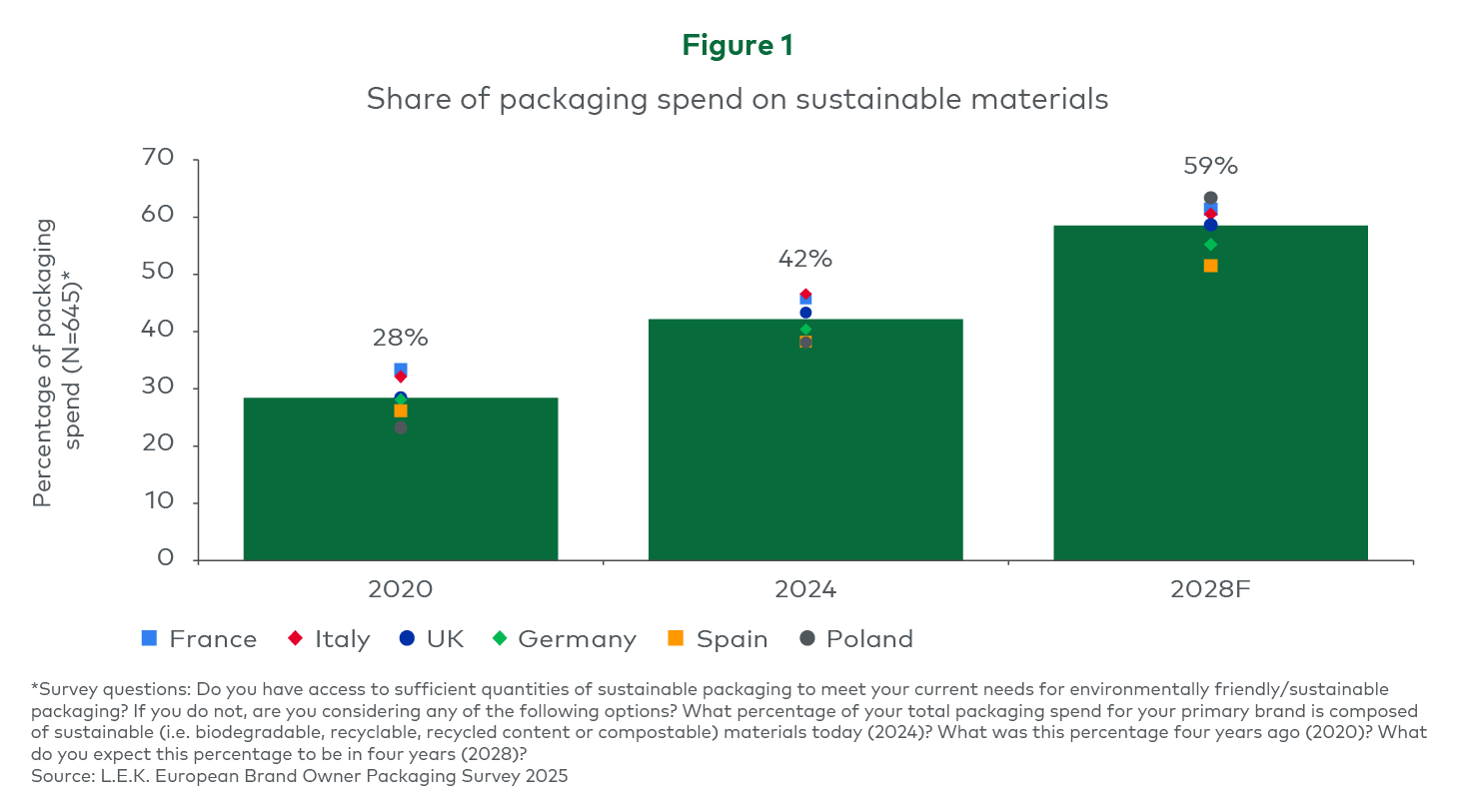 Figure 1

Share of packaging spend on sustainable materials

Percentage of packaging spend (N=645)*

70
60
50
40
30
20
10
0

28%
42%
59%

2020
2024
2028F

France Italy UK Germany Spain Poland

*Survey questions: Do you have access to sufficient quantities of sustainable packaging to meet your current needs for environmentally friendly/sustainable packaging? If you do not, are you considering any of the following options? What percentage of your total packaging spend for your primary brand is composed of sustainable (i.e. biodegradable, recyclable, recycled content or compostable) materials today (2024)? What was this percentage four years ago (2020)? What do you expect this percentage to be in four years (2028)?
Source: L.E.K. European Brand Owner Packaging Survey 2025